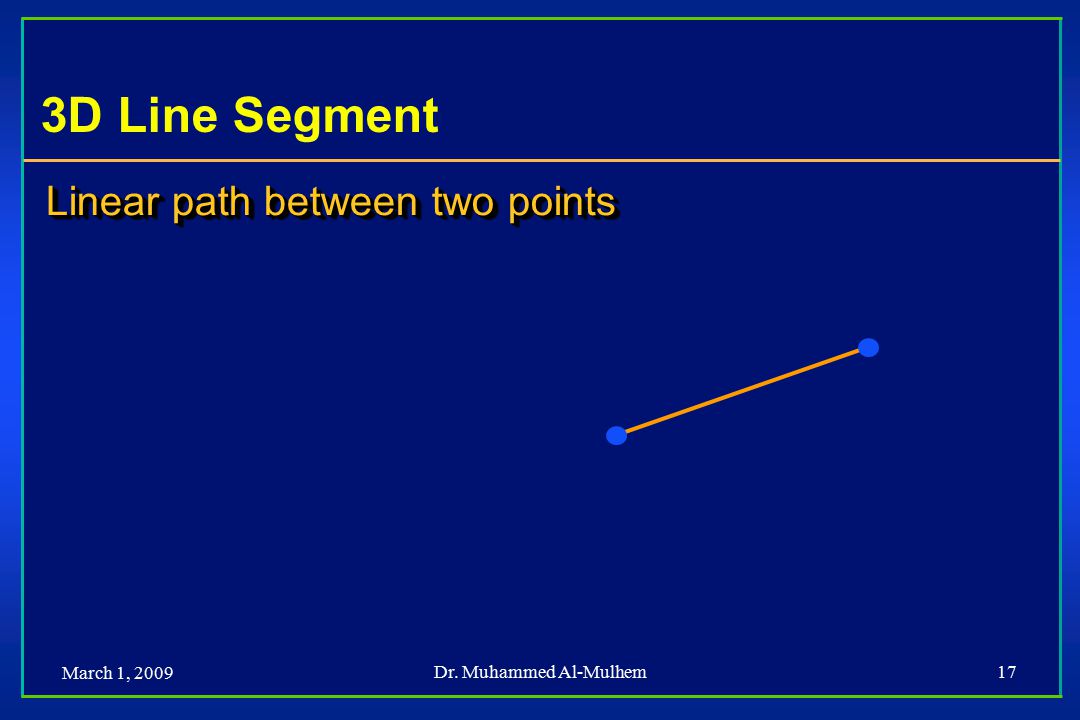 3D Line Segment

Linear path between two points

March 1, 2009

Dr. Muhammed Al-Mulhem

17